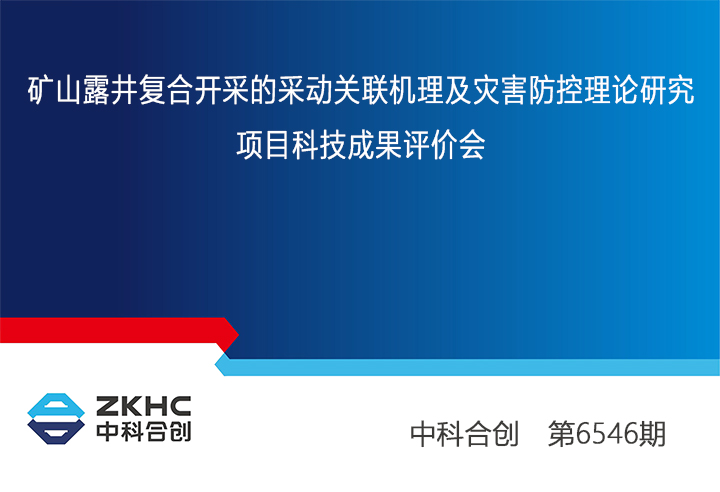 矿山露井复合开采的采动关联机理及灾害防控理论研究

项目科技成果评价会

ZKHC
中科合创

中科合创　第6546期